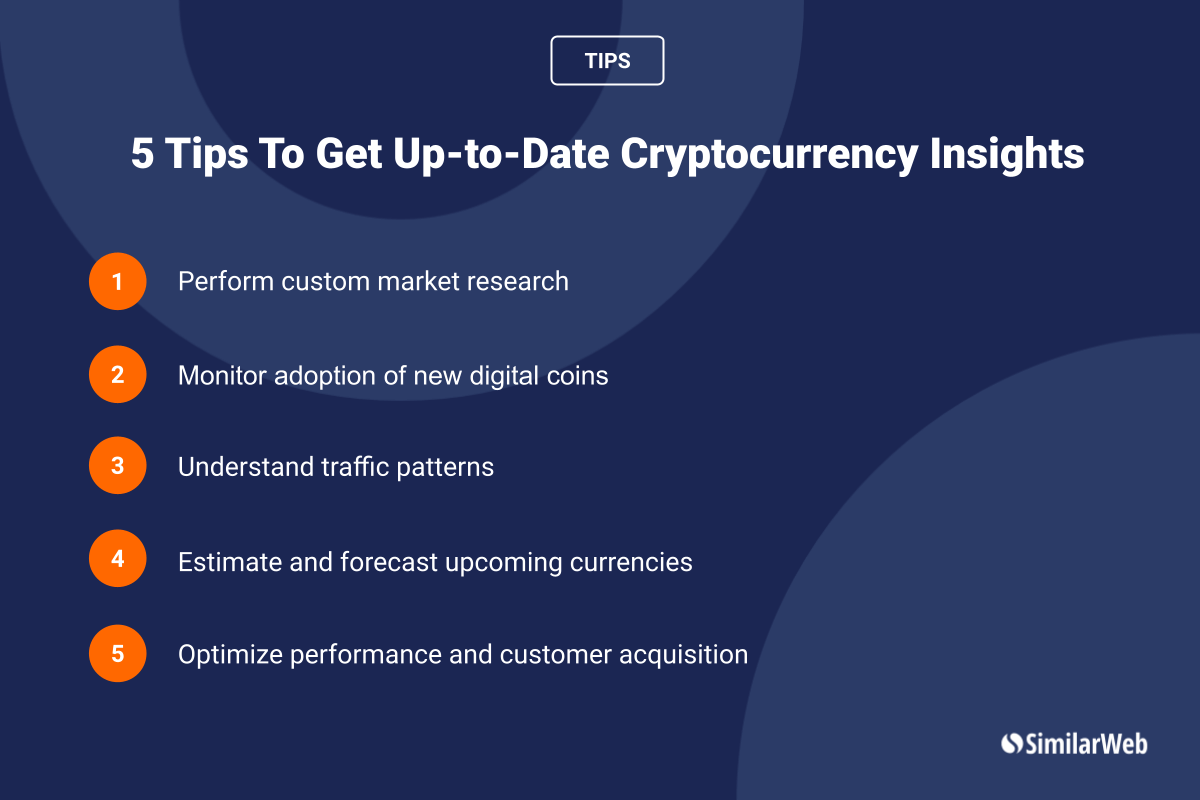 TIPS

5 Tips To Get Up-to-Date Cryptocurrency Insights

1 Perform custom market research

2 Monitor adoption of new digital coins

3 Understand traffic patterns

4 Estimate and forecast upcoming currencies

5 Optimize performance and customer acquisition

SimilarWeb